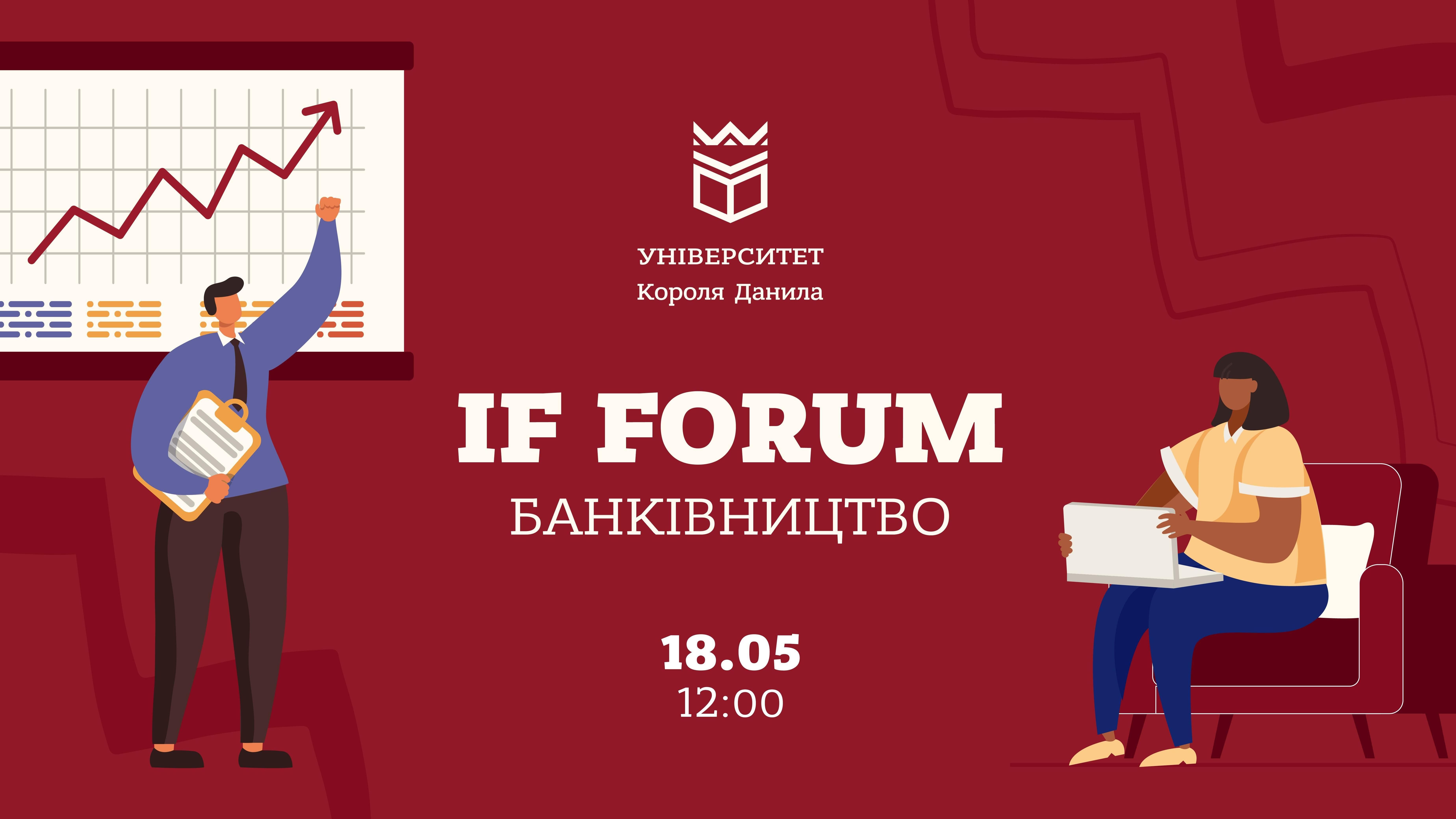 УНІВЕРСИТЕТ
Короля Данила

IF FORUM
БАНКІВНИЦТВО

18.05
12:00